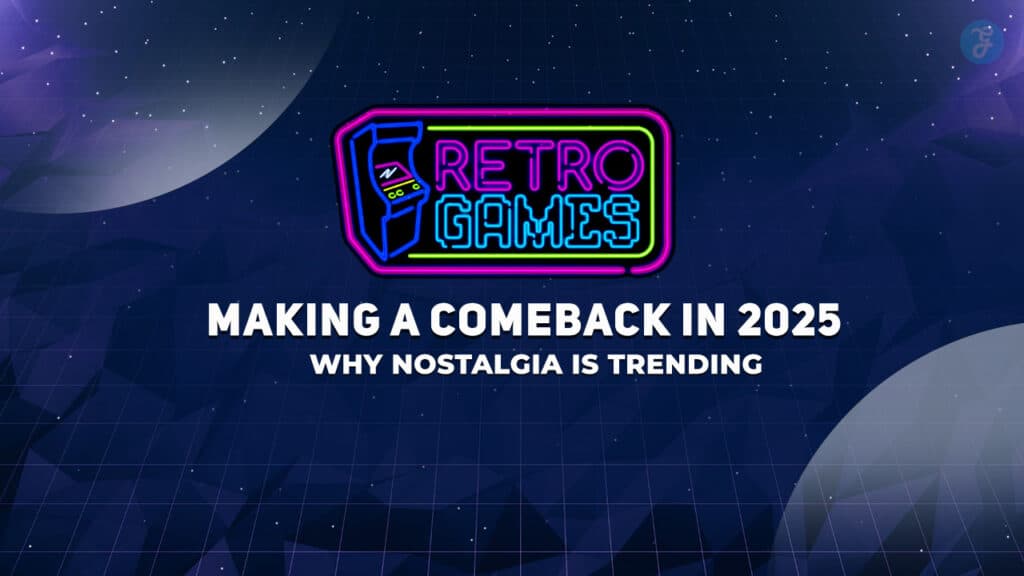 RETRO GAMES

MAKING A COMEBACK IN 2025

WHY NOSTALGIA IS TRENDING